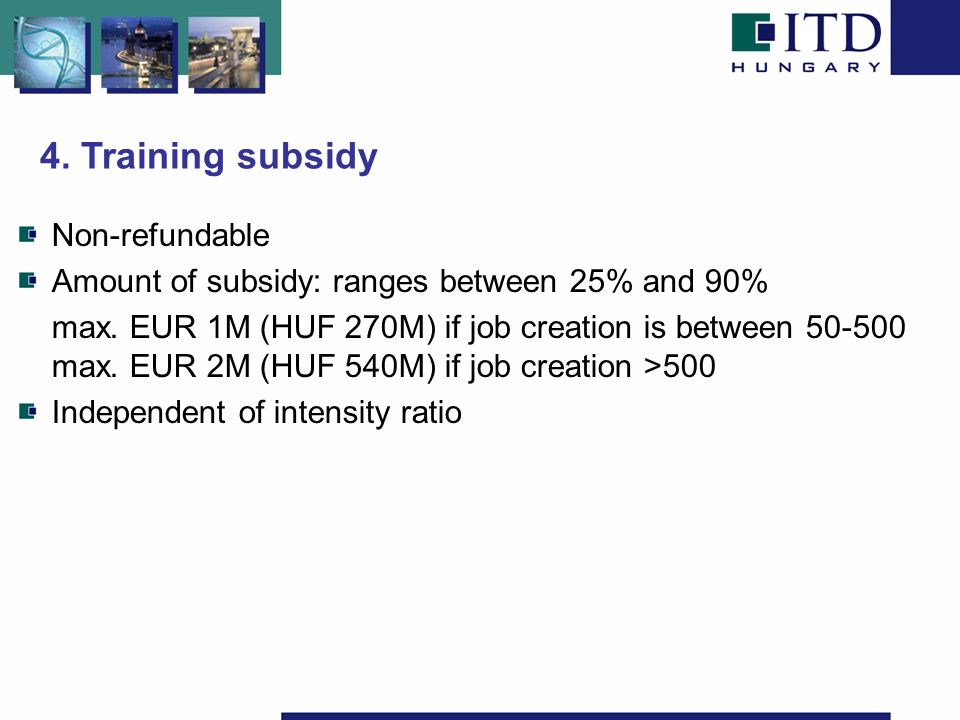 ITD
HUNGARY

4. Training subsidy

Non-refundable

Amount of subsidy: ranges between 25% and 90%
max. EUR 1M (HUF 270M) if job creation is between 50-500
max. EUR 2M (HUF 540M) if job creation >500

Independent of intensity ratio